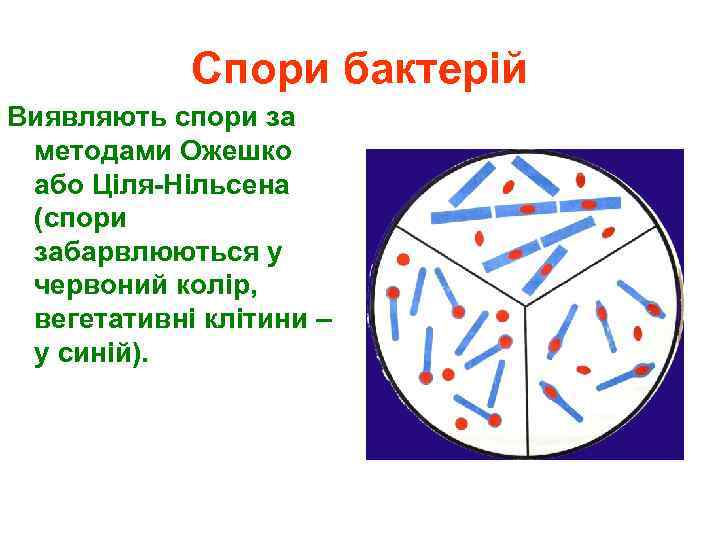 Спори бактерій

Виявляють спори за методами Ожешко або Ціля-Нільсена (спори забарвлюються у червоний колір, вегетативні клітини – у синій).